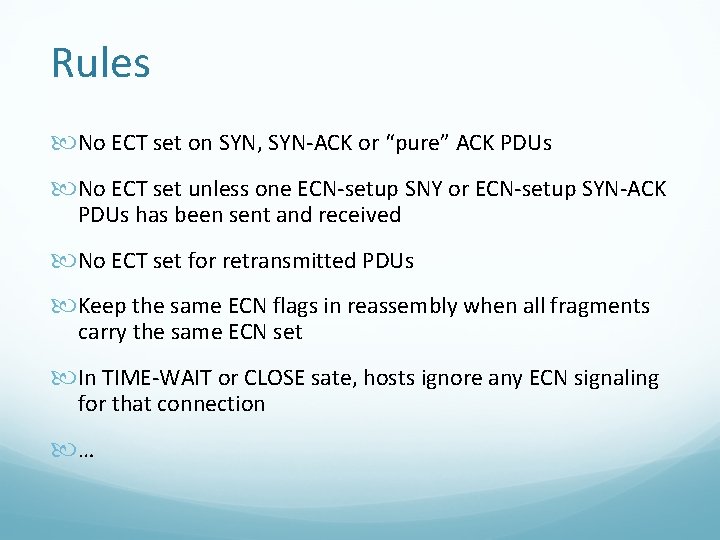 Rules

No ECT set on SYN, SYN-ACK or “pure” ACK PDUs

No ECT set unless one ECN-setup SNY or ECN-setup SYN-ACK PDUs has been sent and received

No ECT set for retransmitted PDUs

Keep the same ECN flags in reassembly when all fragments carry the same ECN set

In TIME-WAIT or CLOSE sate, hosts ignore any ECN signaling for that connection

…